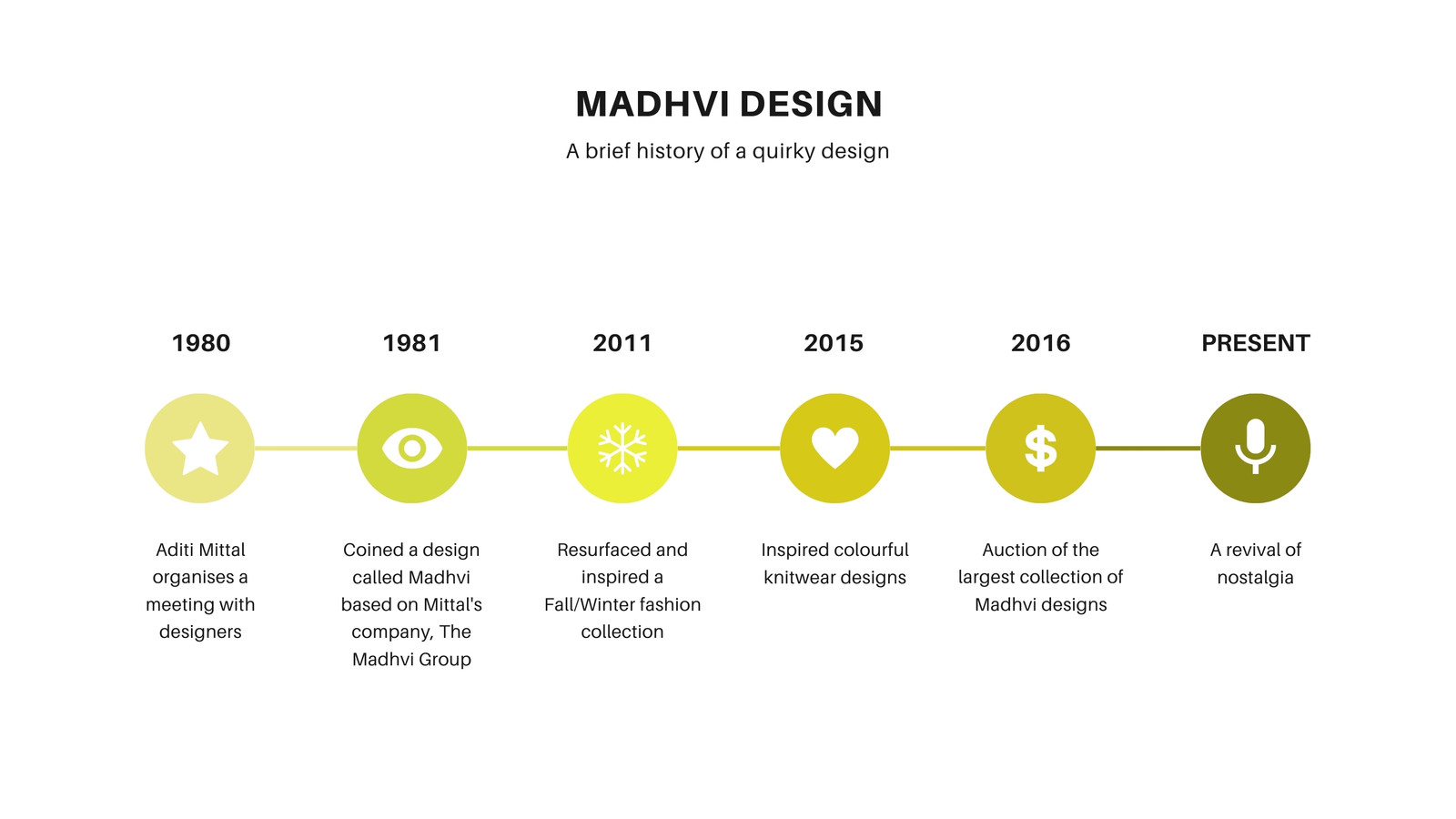 MADHVI DESIGN

A brief history of a quirky design

1980

Aditi Mittal organises a meeting with designers

1981

Coined a design called Madhvi based on Mittal's company, The Madhvi Group

2011

Resurfaced and inspired a Fall/Winter fashion collection

2015

Inspired colourful knitwear designs

2016

Auction of the largest collection of Madhvi designs

PRESENT

A revival of nostalgia